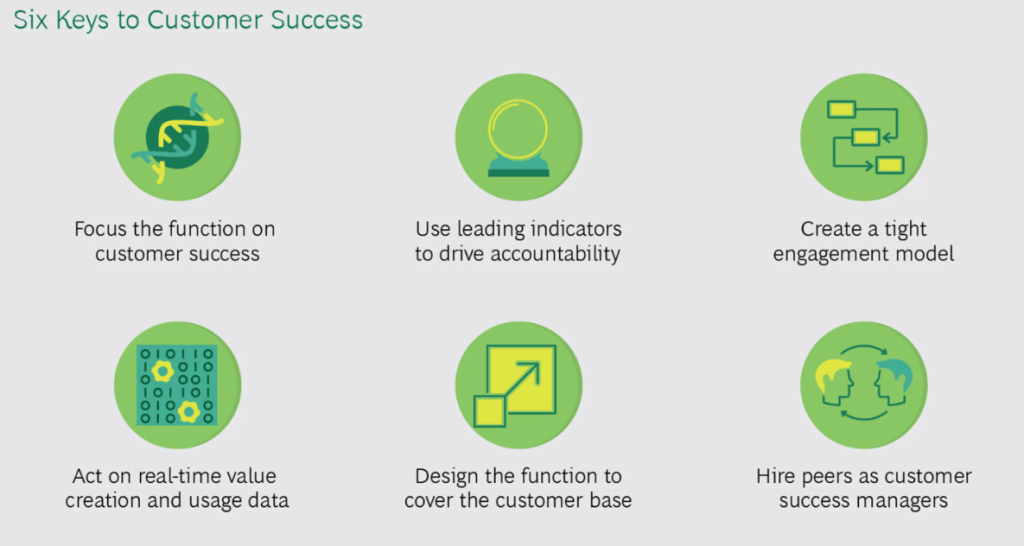 Six Keys to Customer Success

Focus the function on customer success

Use leading indicators to drive accountability

Create a tight engagement model

Act on real-time value creation and usage data

Design the function to cover the customer base

Hire peers as customer success managers